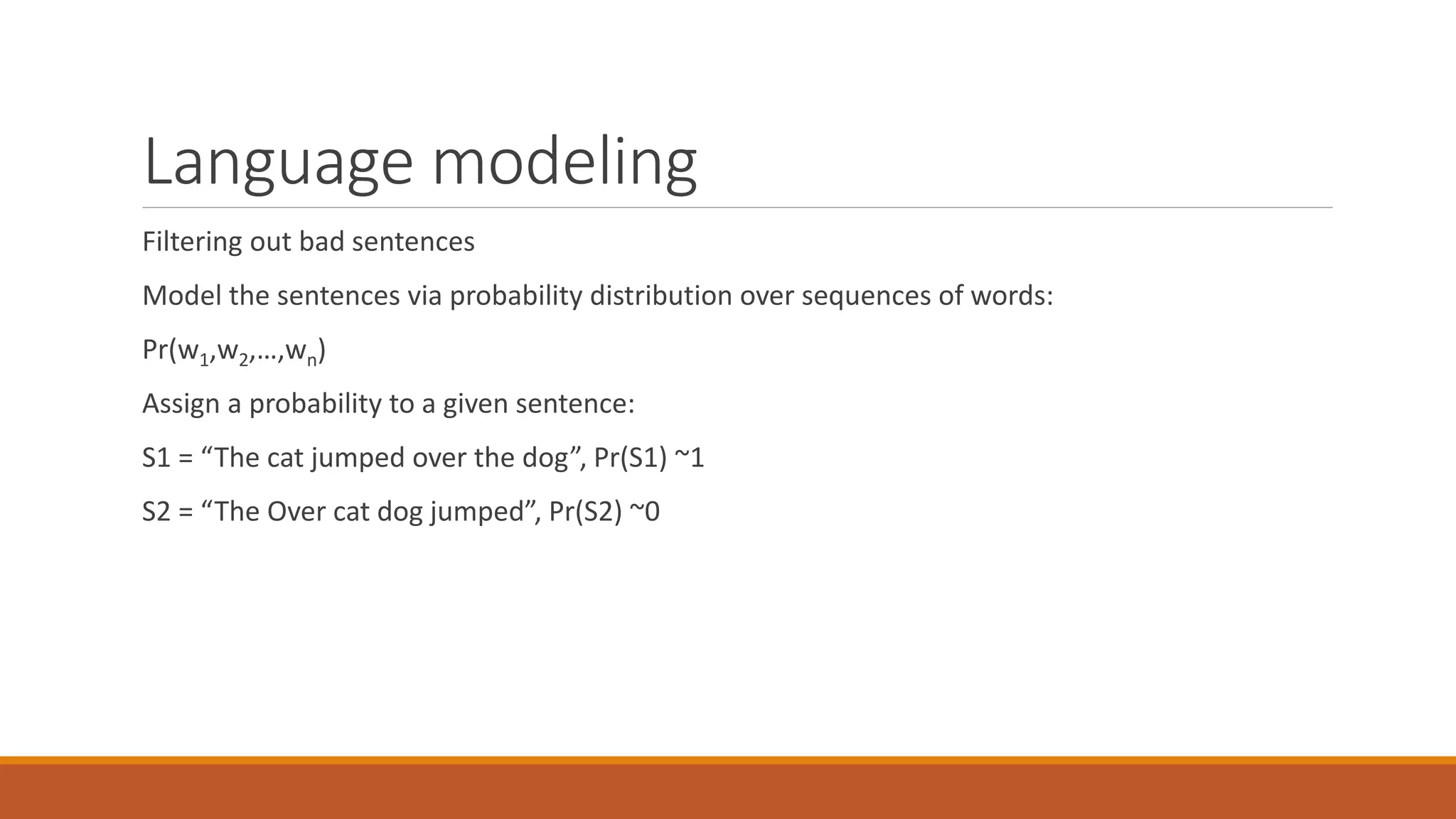 Language modeling

Filtering out bad sentences

Model the sentences via probability distribution over sequences of words:

$Pr(w_1,w_2,…,w_n)$

Assign a probability to a given sentence:

S1 = “The cat jumped over the dog”, Pr(S1) ~1

S2 = “The Over cat dog jumped”, Pr(S2) ~0